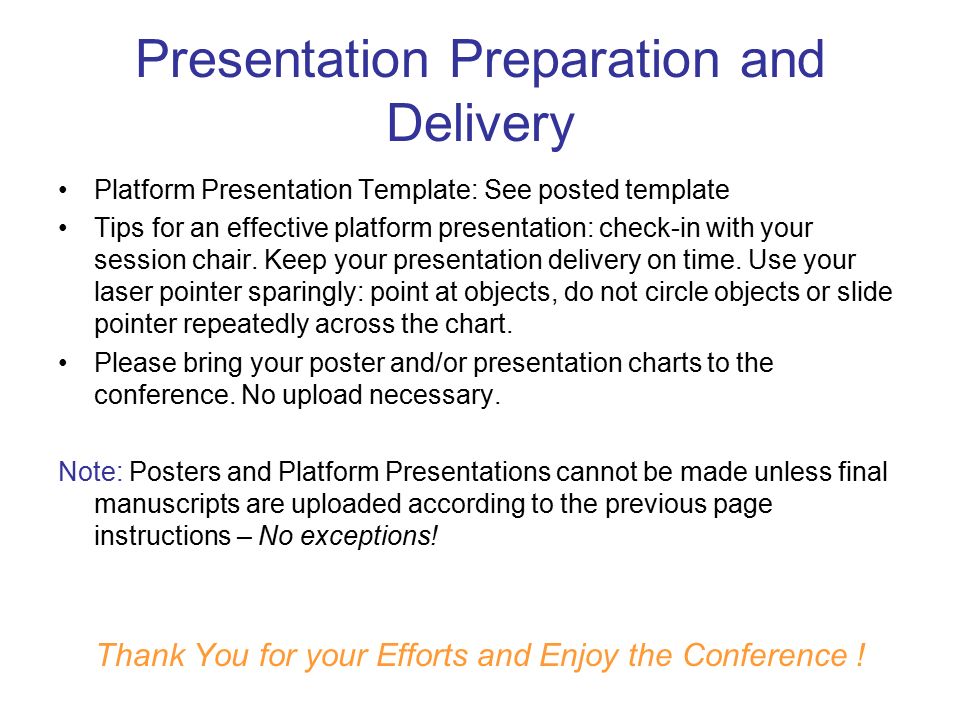 Presentation Preparation and Delivery

• Platform Presentation Template: See posted template
• Tips for an effective platform presentation: check-in with your session chair. Keep your presentation delivery on time. Use your laser pointer sparingly: point at objects, do not circle objects or slide pointer repeatedly across the chart.
• Please bring your poster and/or presentation charts to the conference. No upload necessary.

Note: Posters and Platform Presentations cannot be made unless final manuscripts are uploaded according to the previous page instructions – No exceptions!

Thank You for your Efforts and Enjoy the Conference !